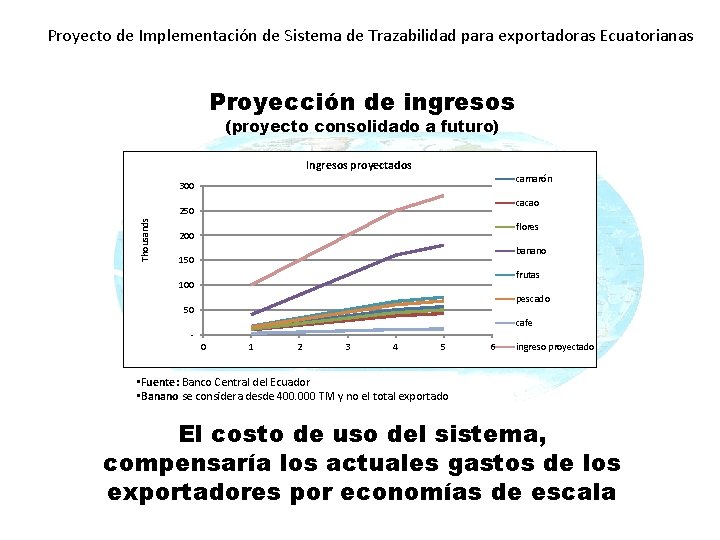 Proyecto de Implementación de Sistema de Trazabilidad para exportadoras Ecuatorianas

Proyección de ingresos
(proyecto consolidado a futuro)

Ingresos proyectados

Thousands

300
250
200
150
100
50
-

0 1 2 3 4 5 6

camarón
cacao
flores
banano
frutas
pescado
cafe
ingreso proyectado

▪Fuente: Banco Central del Ecuador
▪Banano se considera desde 400.000 TM y no el total exportado

El costo de uso del sistema, compensaría los actuales gastos de los exportadores por economías de escala